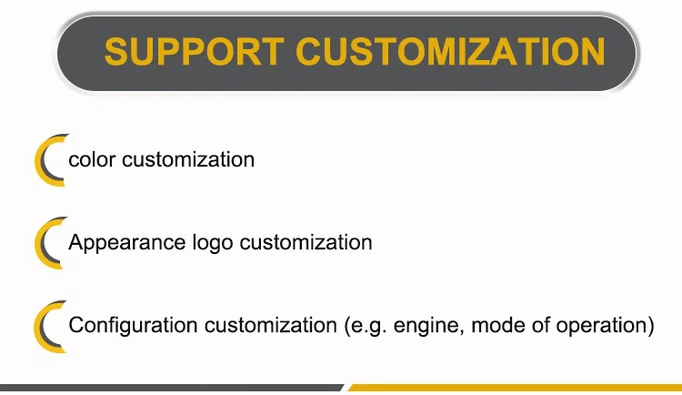 SUPPORT CUSTOMIZATION

color customization

Appearance logo customization

Configuration customization (e.g. engine, mode of operation)